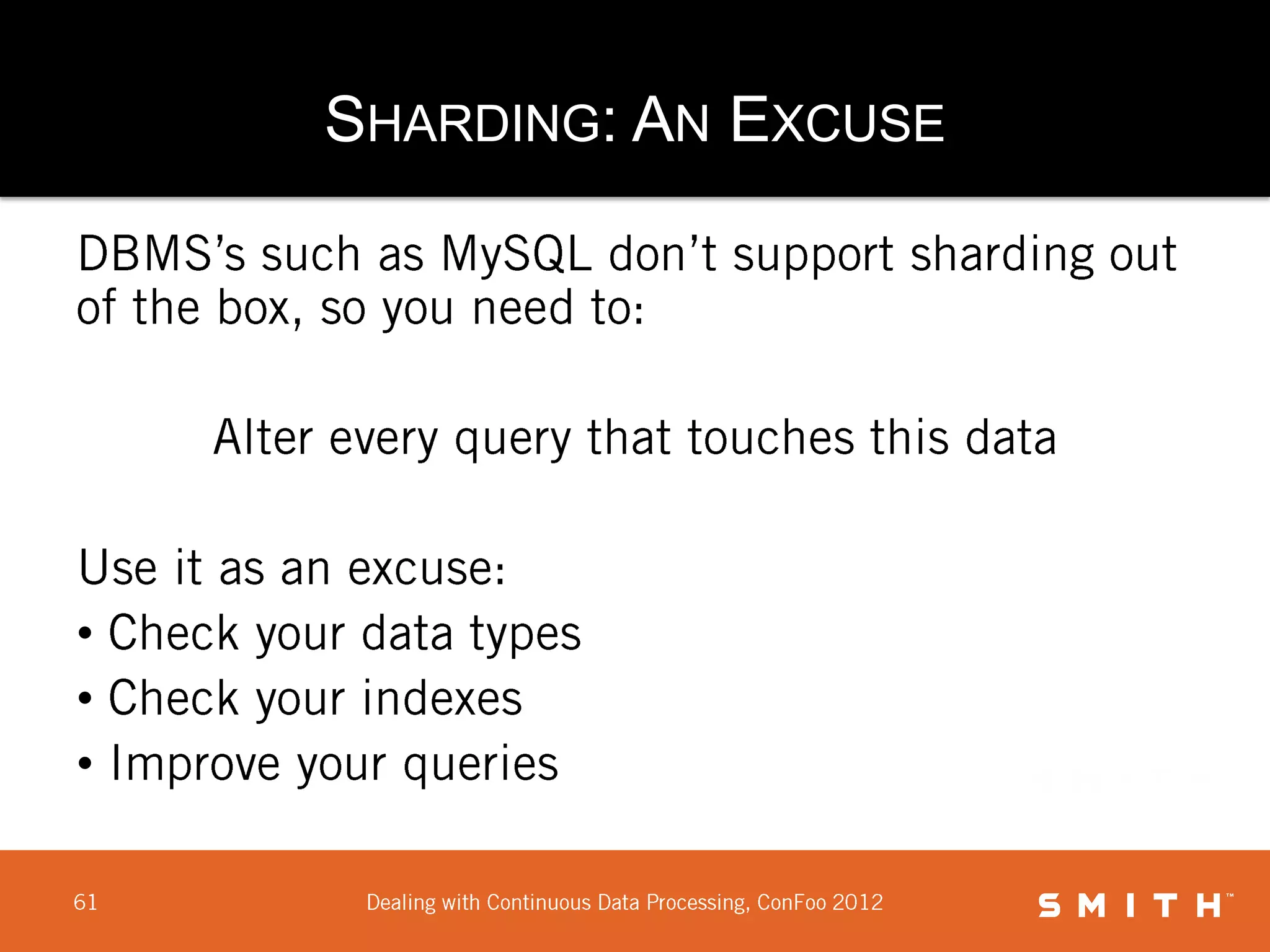 SHARDING: AN EXCUSE

DBMS's such as MySQL don't support sharding out of the box, so you need to:

Alter every query that touches this data

Use it as an excuse:
• Check your data types
• Check your indexes
• Improve your queries

61

Dealing with Continuous Data Processing, ConFoo 2012

SMITH™